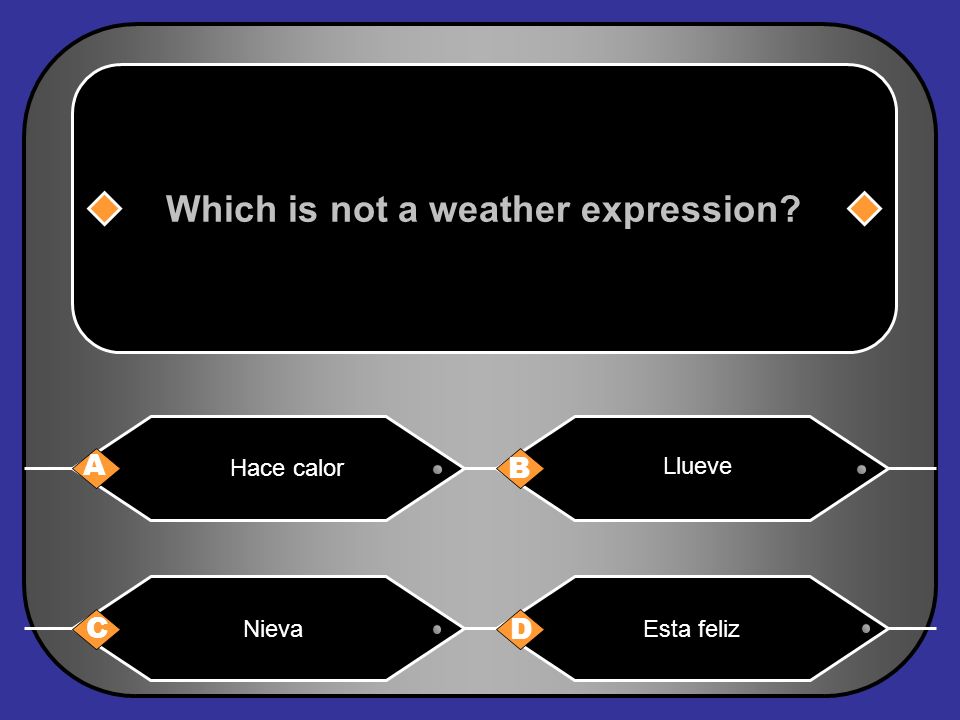 Which is not a weather expression?

A Hace calor

B Llueve

C Nieva

D Esta feliz